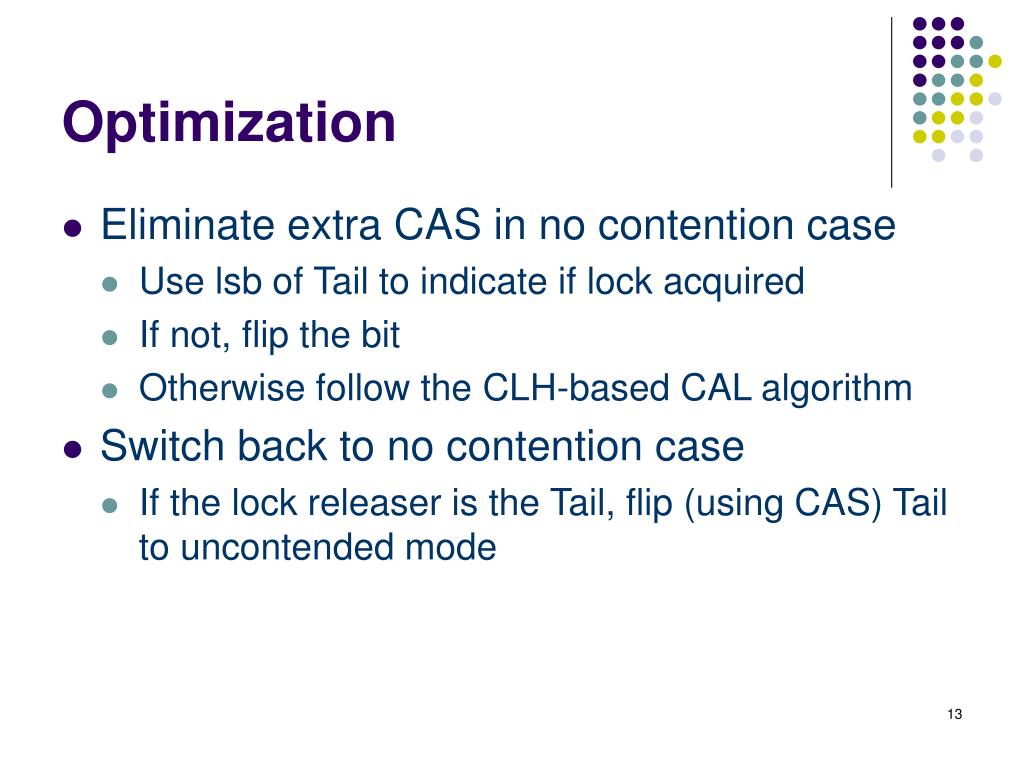 Optimization

- Eliminate extra CAS in no contention case
  - Use lsb of Tail to indicate if lock acquired
  - If not, flip the bit
  - Otherwise follow the CLH-based CAL algorithm
- Switch back to no contention case
  - If the lock releaser is the Tail, flip (using CAS) Tail to uncontended mode

13